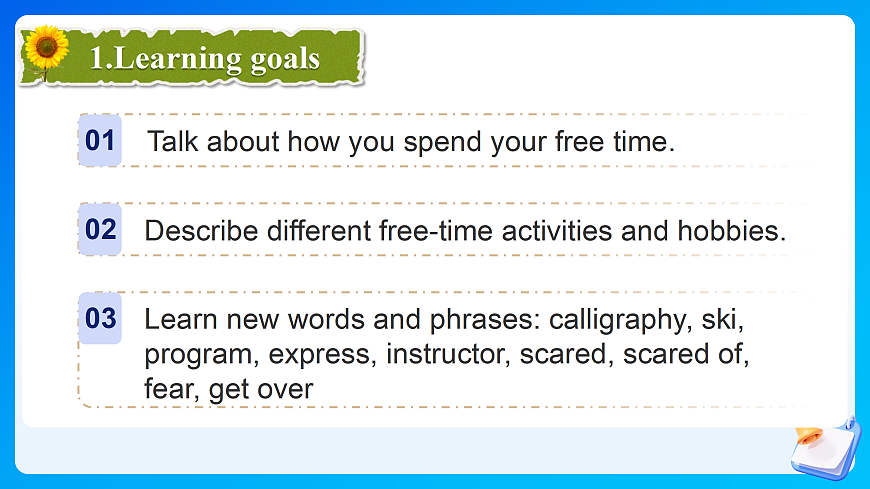 1.Learning goals

01 Talk about how you spend your free time.

02 Describe different free-time activities and hobbies.

03 Learn new words and phrases: calligraphy, ski, program, express, instructor, scared, scared of, fear, get over